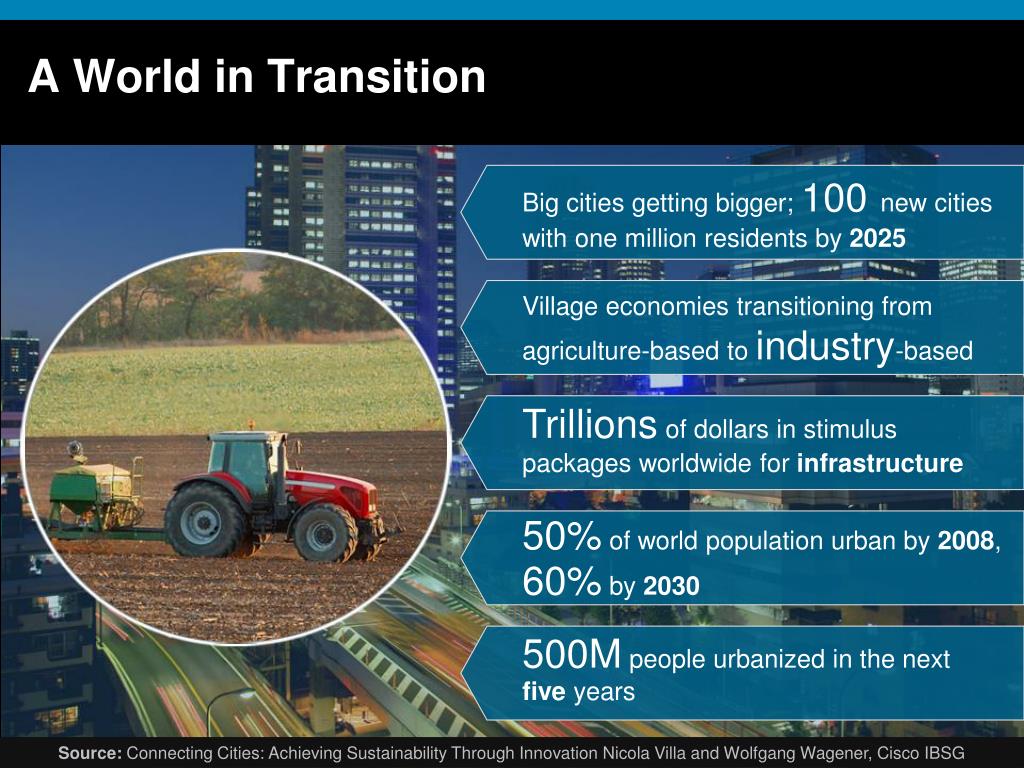 A World in Transition

Big cities getting bigger; 100 new cities with one million residents by 2025

Village economies transitioning from agriculture-based to industry-based

Trillions of dollars in stimulus packages worldwide for infrastructure

50% of world population urban by 2008, 60% by 2030

500M people urbanized in the next five years

Source: Connecting Cities: Achieving Sustainability Through Innovation Nicola Villa and Wolfgang Wagener, Cisco IBSG